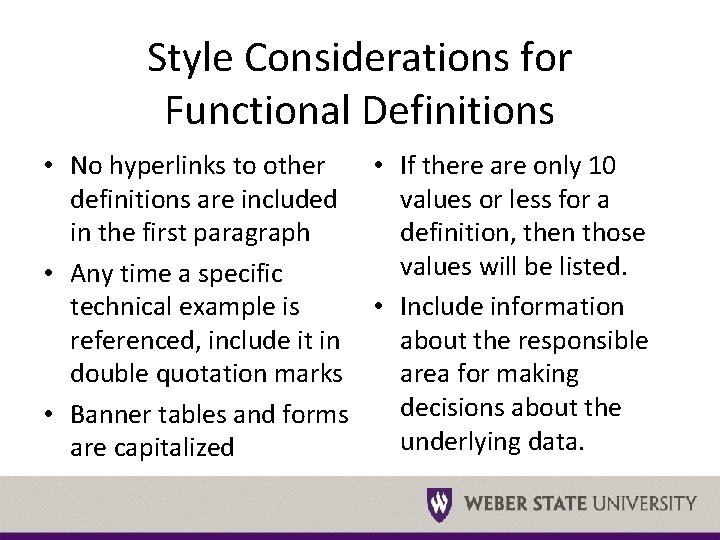 Style Considerations for Functional Definitions

• No hyperlinks to other definitions are included in the first paragraph
• Any time a specific technical example is referenced, include it in double quotation marks
• Banner tables and forms are capitalized

• If there are only 10 values or less for a definition, then those values will be listed.
• Include information about the responsible area for making decisions about the underlying data.

WEBER STATE UNIVERSITY